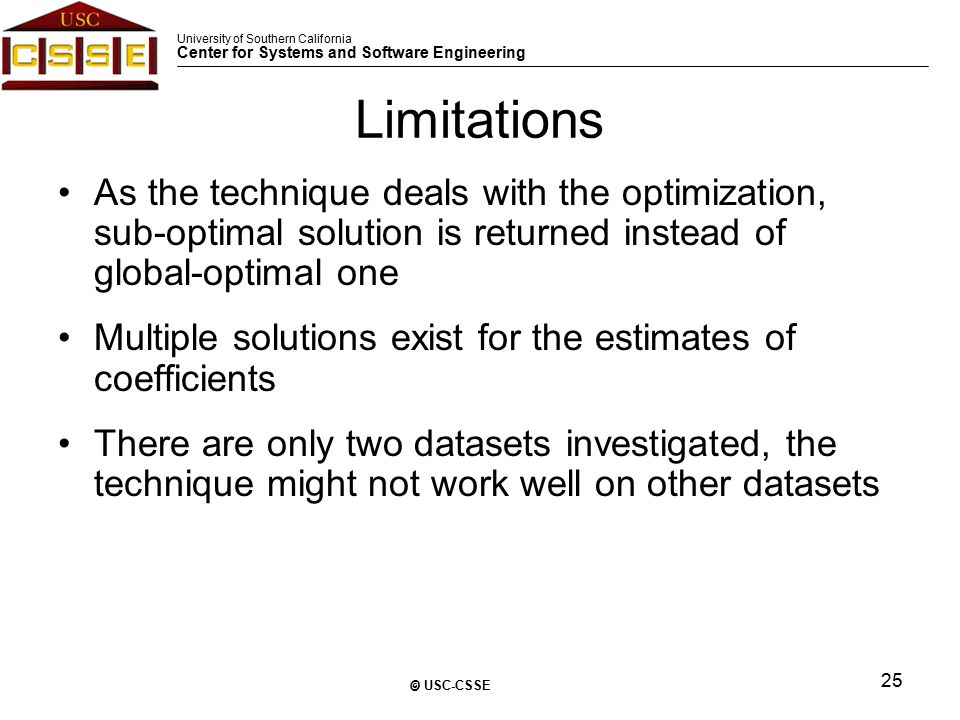 USC
CSSE

University of Southern California
Center for Systems and Software Engineering

Limitations

• As the technique deals with the optimization, sub-optimal solution is returned instead of global-optimal one

• Multiple solutions exist for the estimates of coefficients

• There are only two datasets investigated, the technique might not work well on other datasets

© USC-CSSE

25